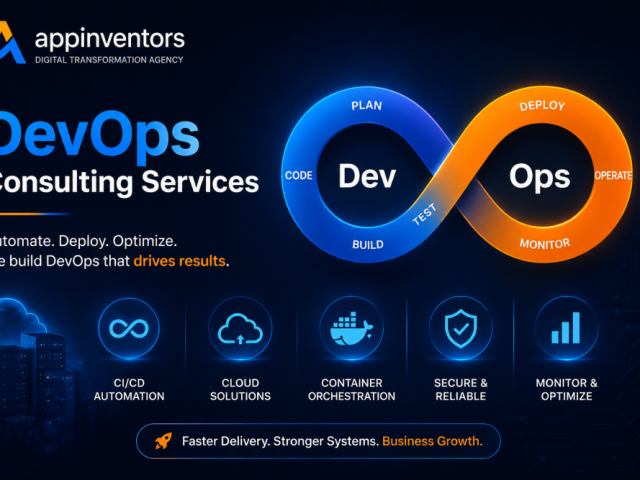 appinventors
DIGITAL TRANSFORMATION AGENCY

DevOps
Consulting Services

utomate. Deploy. Optimize.
e build DevOps that drives results.

PLAN
CODE
Dev
BUILD
TEST
DEPLOY
Ops
OPERATE
MONITOR

CI/CD AUTOMATION

CLOUD SOLUTIONS

CONTAINER ORCHESTRATION

SECURE & RELIABLE

MONITOR & OPTIMIZE

Faster Delivery. Stronger Systems. Business Growth.